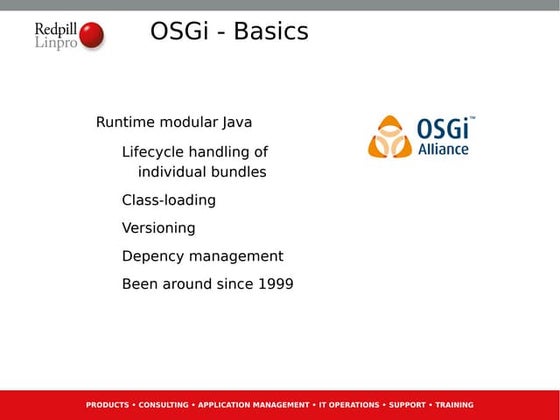 Redpill Linpro

OSGi - Basics

Runtime modular Java

Lifecycle handling of individual bundles

Class-loading

Versioning

Depency management

Been around since 1999

OSGi™ Alliance

PRODUCTS • CONSULTING • APPLICATION MANAGEMENT • IT OPERATIONS • SUPPORT • TRAINING